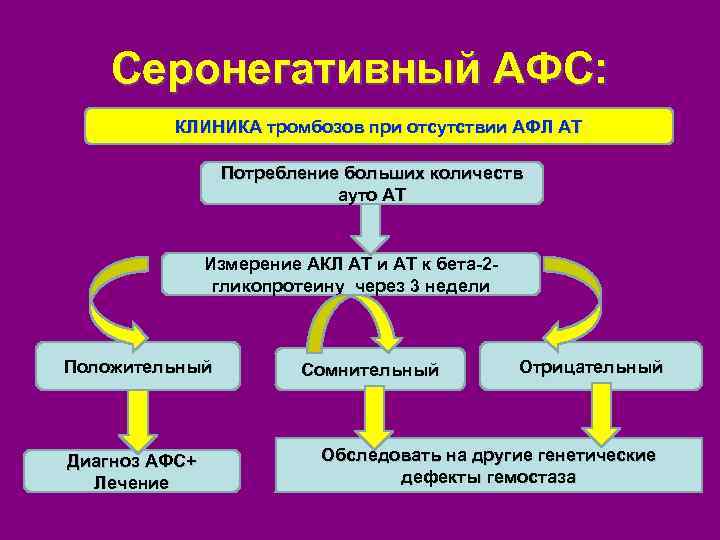 Серонегативный АФС:

КЛИНИКА тромбозов при отсутствии АФЛ АТ

Потребление больших количеств ауто АТ

Измерение АКЛ АТ и АТ к бета-2-гликопротеину через 3 недели

Положительный

Сомнительный

Отрицательный

Диагноз АФС+ Лечение

Обследовать на другие генетические дефекты гемостаза